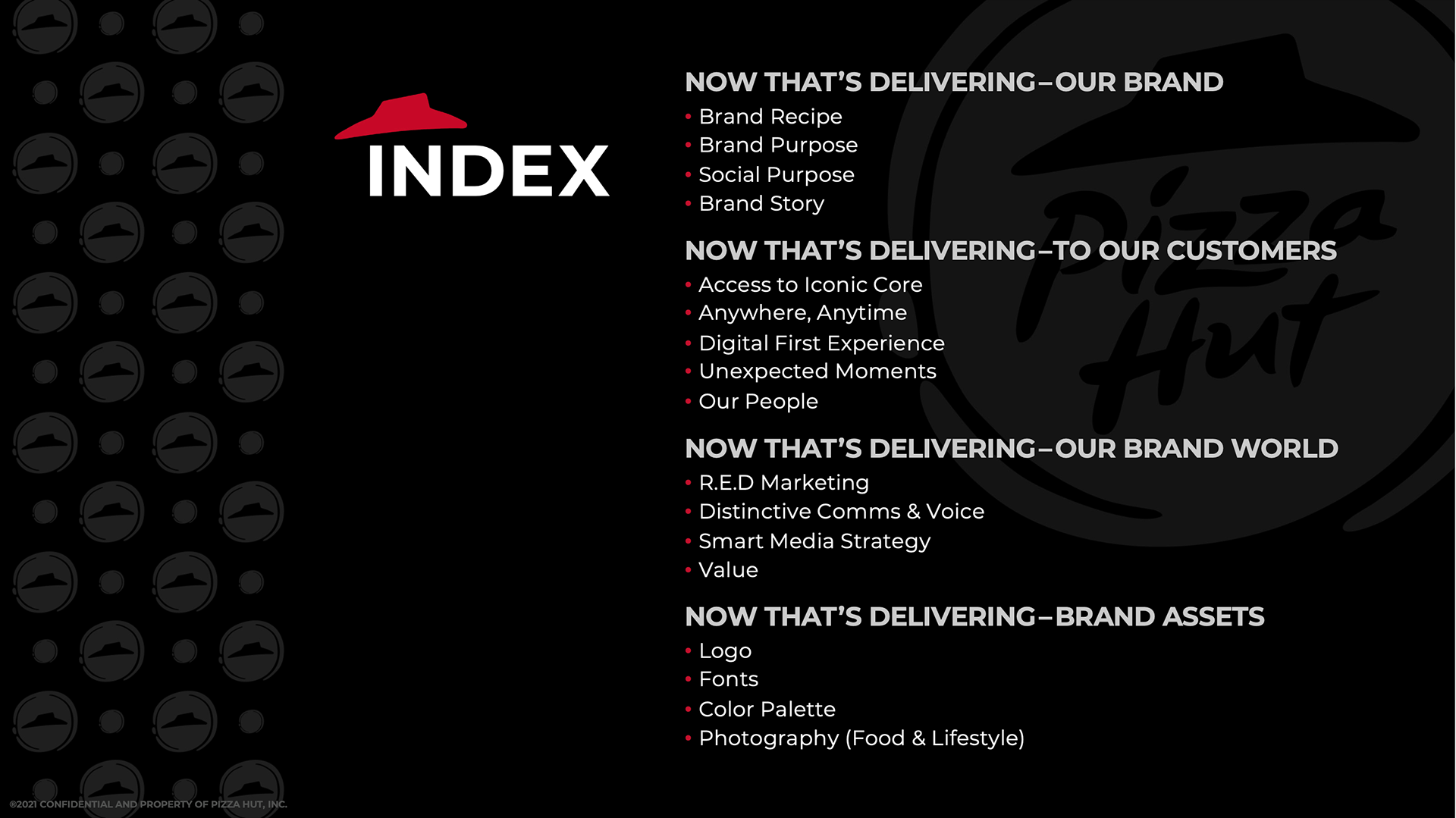 INDEX

NOW THAT'S DELIVERING–OUR BRAND
• Brand Recipe
• Brand Purpose
• Social Purpose
• Brand Story

NOW THAT'S DELIVERING–TO OUR CUSTOMERS
• Access to Iconic Core
• Anywhere, Anytime
• Digital First Experience
• Unexpected Moments
• Our People

NOW THAT'S DELIVERING–OUR BRAND WORLD
• R.E.D Marketing
• Distinctive Comms & Voice
• Smart Media Strategy
• Value

NOW THAT'S DELIVERING–BRAND ASSETS
• Logo
• Fonts
• Color Palette
• Photography (Food & Lifestyle)

Pizza Hut

©2021 CONFIDENTIAL AND PROPERTY OF PIZZA HUT, INC.